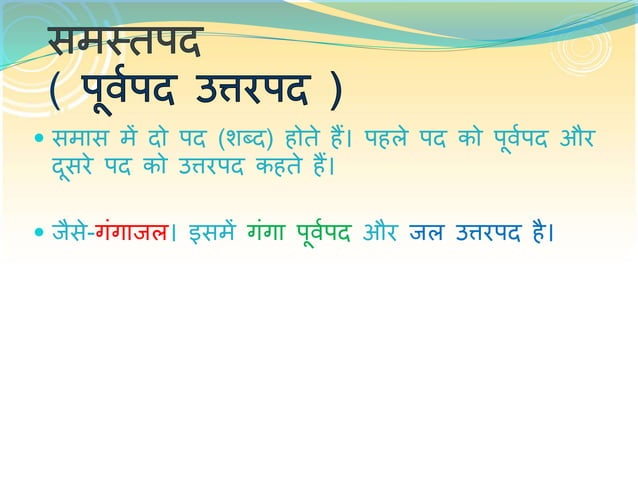 समस्तपद
( पूर्वपद उत्तरपद )

• समास में दो पद (शब्द) होते हैं। पहले पद को पूर्वपद और दूसरे पद को उत्तरपद कहते हैं।

• जैसे-गंगाजल। इसमें गंगा पूर्वपद और जल उत्तरपद है।